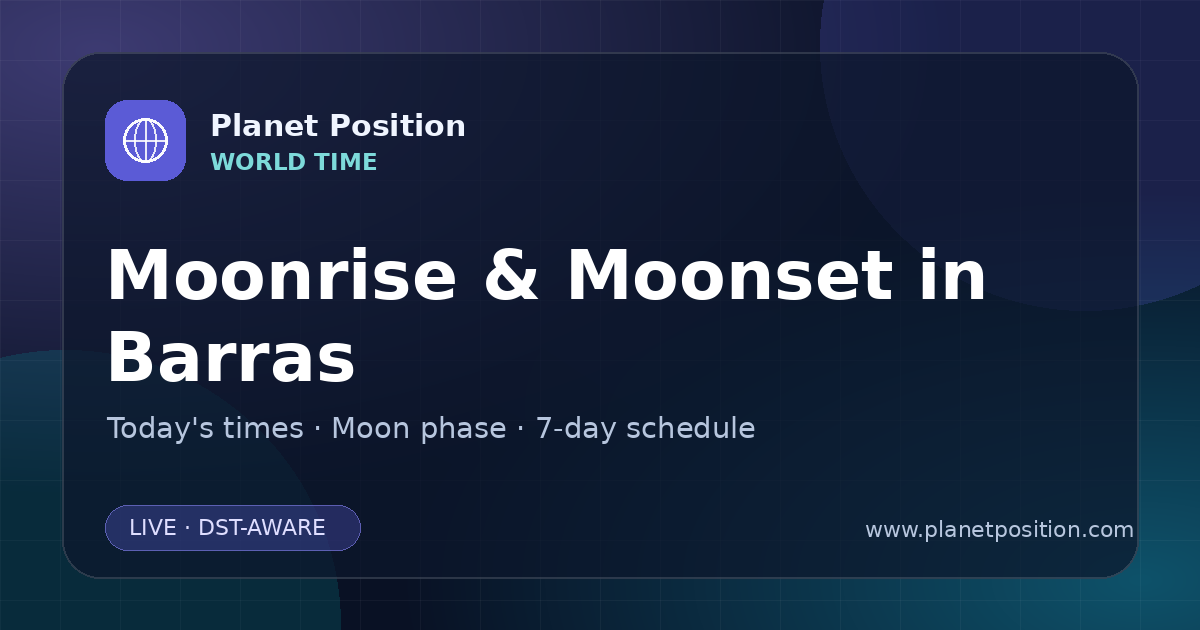 Planet Position
WORLD TIME

Moonrise & Moonset in Barras

Today's times · Moon phase · 7-day schedule

LIVE · DST-AWARE

www.planetposition.com